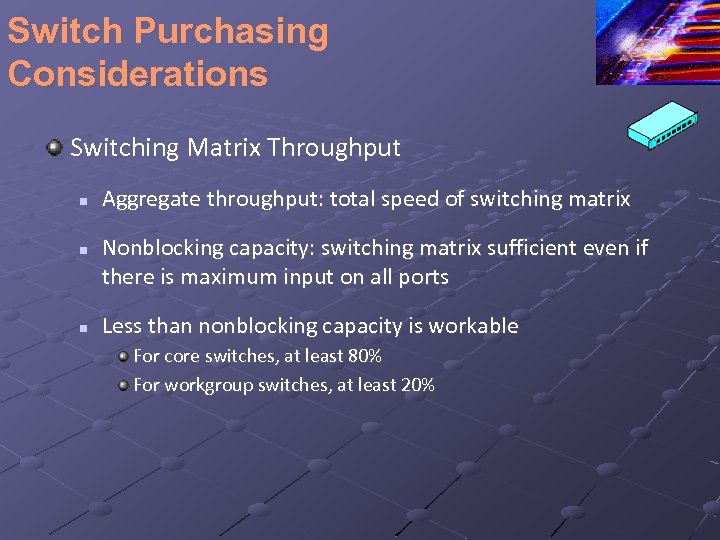 Switch Purchasing Considerations

Switching Matrix Throughput

Aggregate throughput: total speed of switching matrix

Nonblocking capacity: switching matrix sufficient even if there is maximum input on all ports

Less than nonblocking capacity is workable

For core switches, at least 80%

For workgroup switches, at least 20%